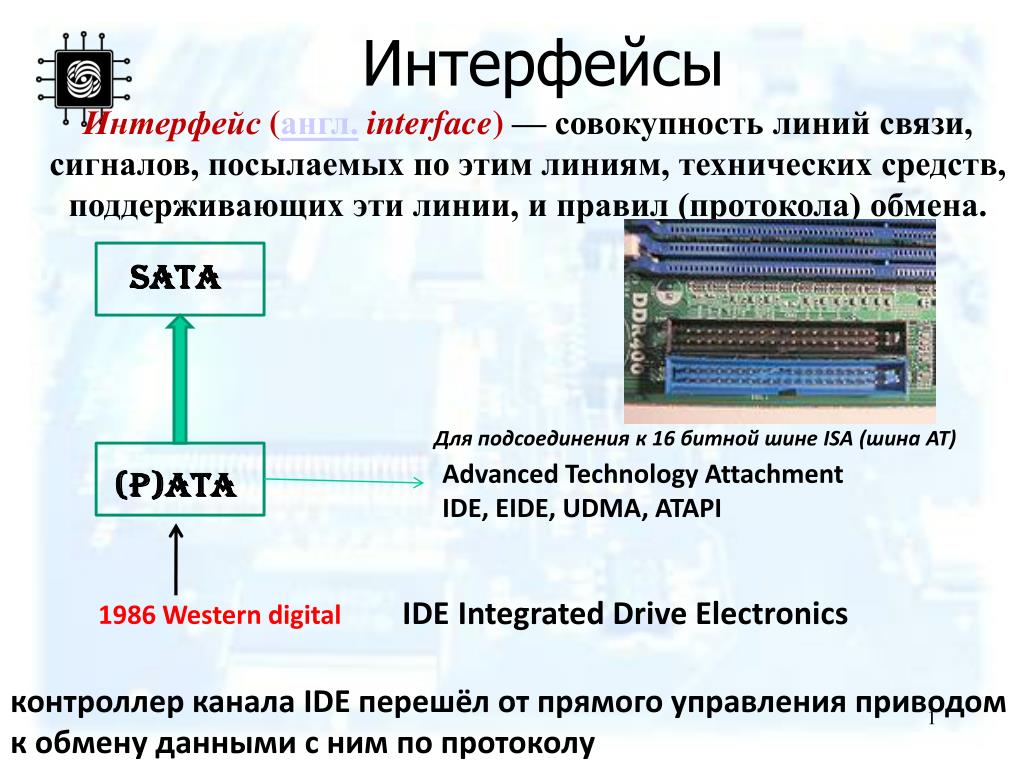 Интерфейсы

Интерфейс (англ. interface) — совокупность линий связи, сигналов, посылаемых по этим линиям, технических средств, поддерживающих эти линии, и правил (протокола) обмена.

SATA

DDR400

Для подсоединения к 16 битной шине ISA (шина AT)

(P)ATA

Advanced Technology Attachment
IDE, EIDE, UDMA, ATAPI

1986 Western digital

IDE Integrated Drive Electronics

контроллер канала IDE перешёл от прямого управления приводом к обмену данными с ним по протоколу

1